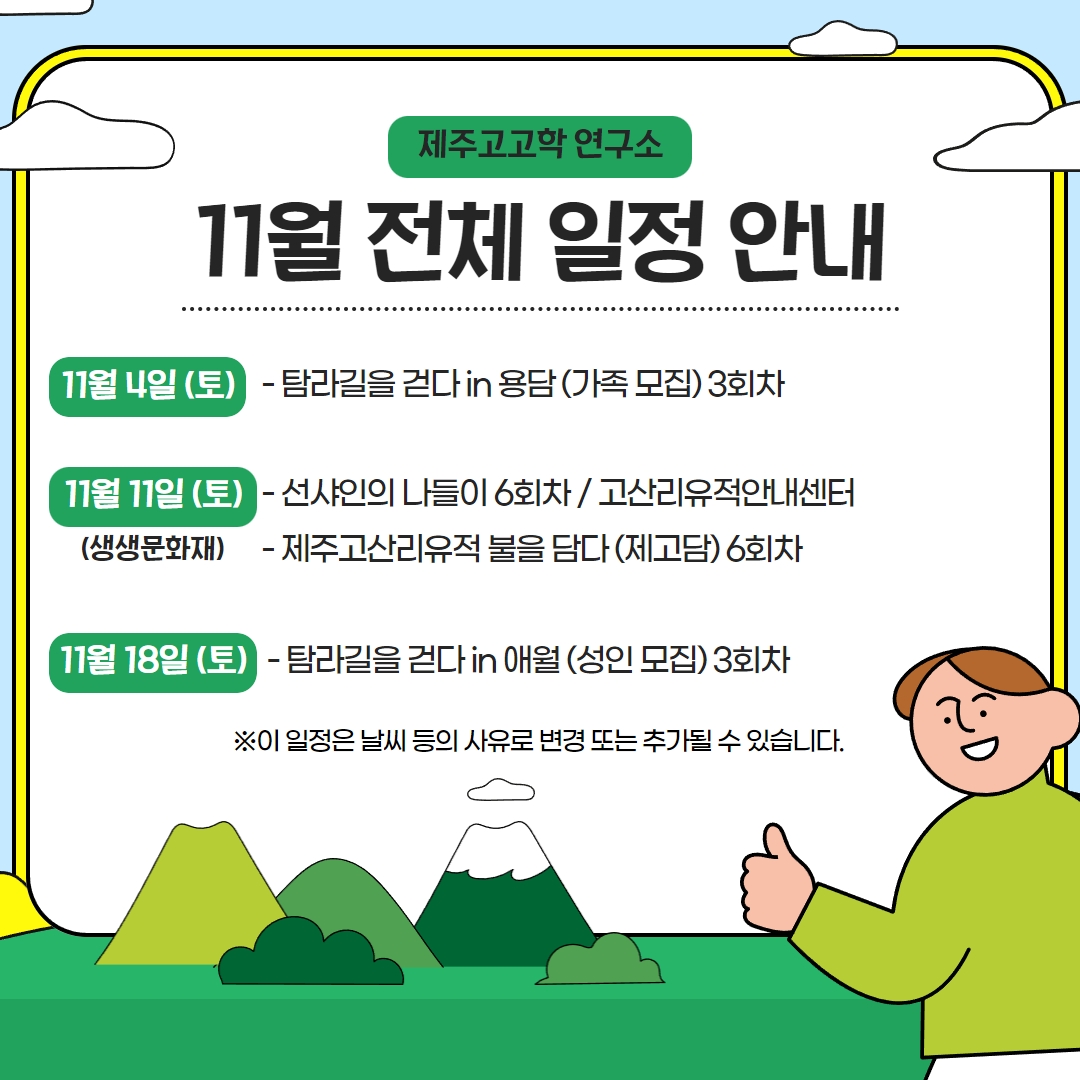 제주고고학 연구소

11월 전체 일정 안내

11월 4일 (토) - 탐라길을 걷다 in 용담 (가족 모집) 3회차

11월 11일 (토) (생생문화재) - 선사인의 나들이 6회차 / 고산리유적안내센터
- 제주고산리유적 불을 담다 (제고담) 6회차

11월 18일 (토) - 탐라길을 걷다 in 애월 (성인 모집) 3회차

※이 일정은 날씨 등의 사유로 변경 또는 추가될 수 있습니다.